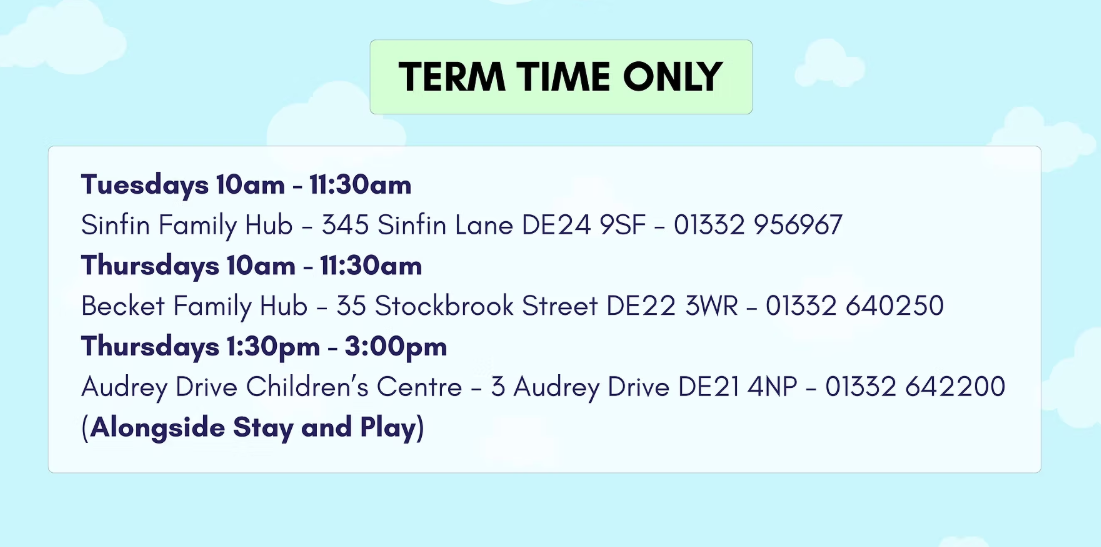 TERM TIME ONLY

Tuesdays 10am - 11:30am
Sinfin Family Hub - 345 Sinfin Lane DE24 9SF - 01332 956967
Thursdays 10am - 11:30am
Becket Family Hub - 35 Stockbrook Street DE22 3WR - 01332 640250
Thursdays 1:30pm - 3:00pm
Audrey Drive Children's Centre - 3 Audrey Drive DE21 4NP - 01332 642200
(Alongside Stay and Play)